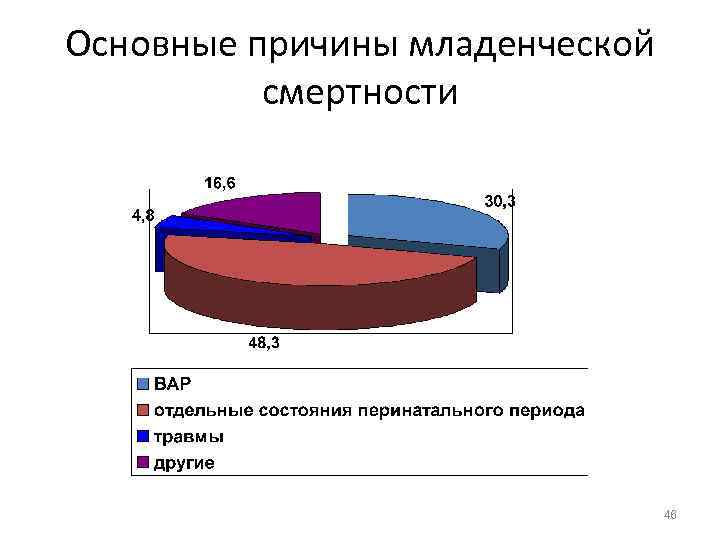 Основные причины младенческой смертности

16,6

30,3

4,8

48,3

ВАР
отдельные состояния перинатального периода
травмы
другие

46